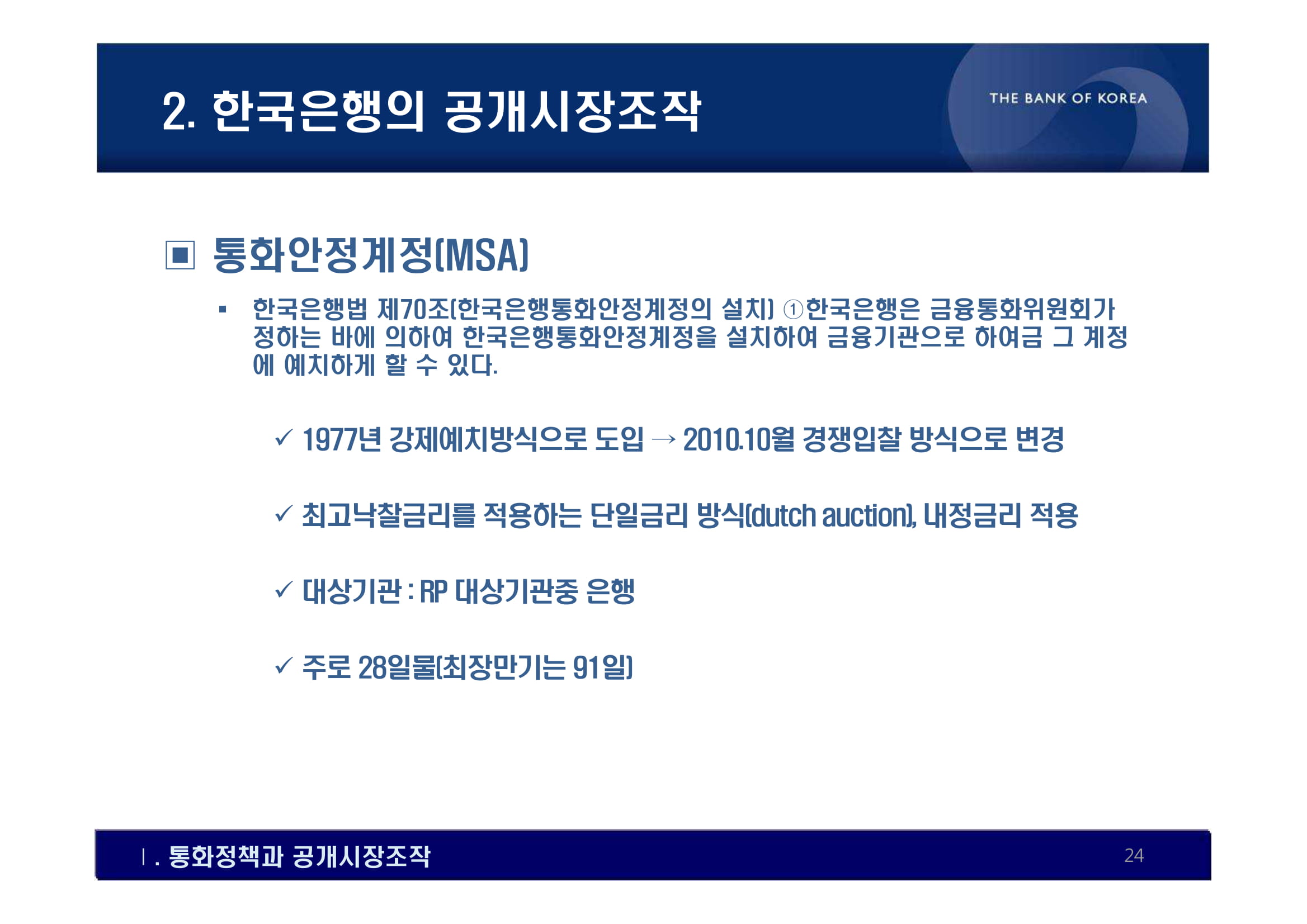 2. 한국은행의 공개시장조작

THE BANK OF KOREA

▣ 통화안정계정(MSA)

▪ 한국은행법 제70조(한국은행통화안정계정의 설치) ①한국은행은 금융통화위원회가 정하는 바에 의하여 한국은행통화안정계정을 설치하여 금융기관으로 하여금 그 계정에 예치하게 할 수 있다.

✓ 1977년 강제예치방식으로 도입 → 2010.10월 경쟁입찰 방식으로 변경

✓ 최고낙찰금리를 적용하는 단일금리 방식(dutch auction), 내정금리 적용

✓ 대상기관 : RP 대상기관중 은행

✓ 주로 28일물(최장만기는 91일)

Ⅰ. 통화정책과 공개시장조작

24